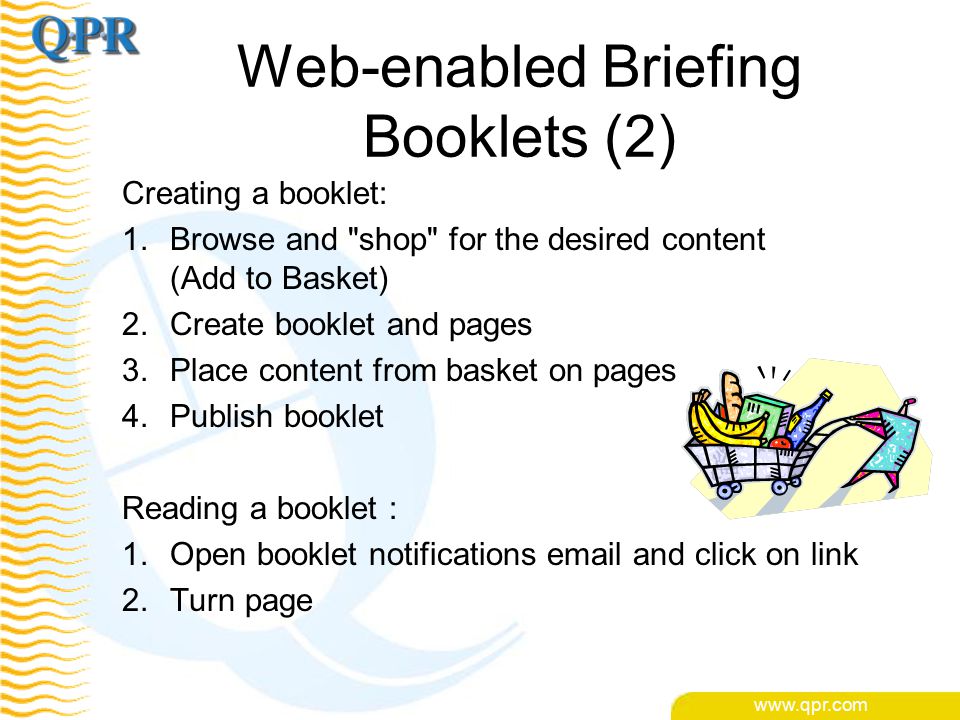 QPR

Web-enabled Briefing Booklets (2)

Creating a booklet:

1. Browse and "shop" for the desired content (Add to Basket)
2. Create booklet and pages
3. Place content from basket on pages
4. Publish booklet

Reading a booklet :

1. Open booklet notifications email and click on link
2. Turn page

www.qpr.com